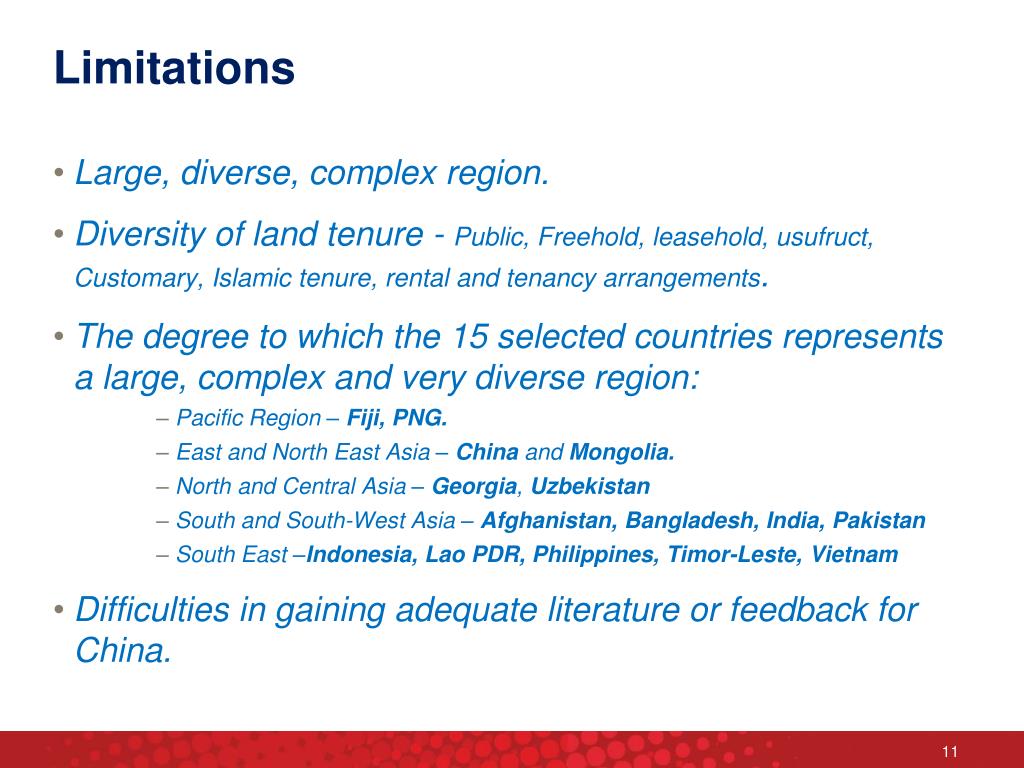 Limitations

• Large, diverse, complex region.

• Diversity of land tenure - Public, Freehold, leasehold, usufruct, Customary, Islamic tenure, rental and tenancy arrangements.

• The degree to which the 15 selected countries represents a large, complex and very diverse region:
– Pacific Region – Fiji, PNG.
– East and North East Asia – China and Mongolia.
– North and Central Asia – Georgia, Uzbekistan
– South and South-West Asia – Afghanistan, Bangladesh, India, Pakistan
– South East –Indonesia, Lao PDR, Philippines, Timor-Leste, Vietnam

• Difficulties in gaining adequate literature or feedback for China.

11